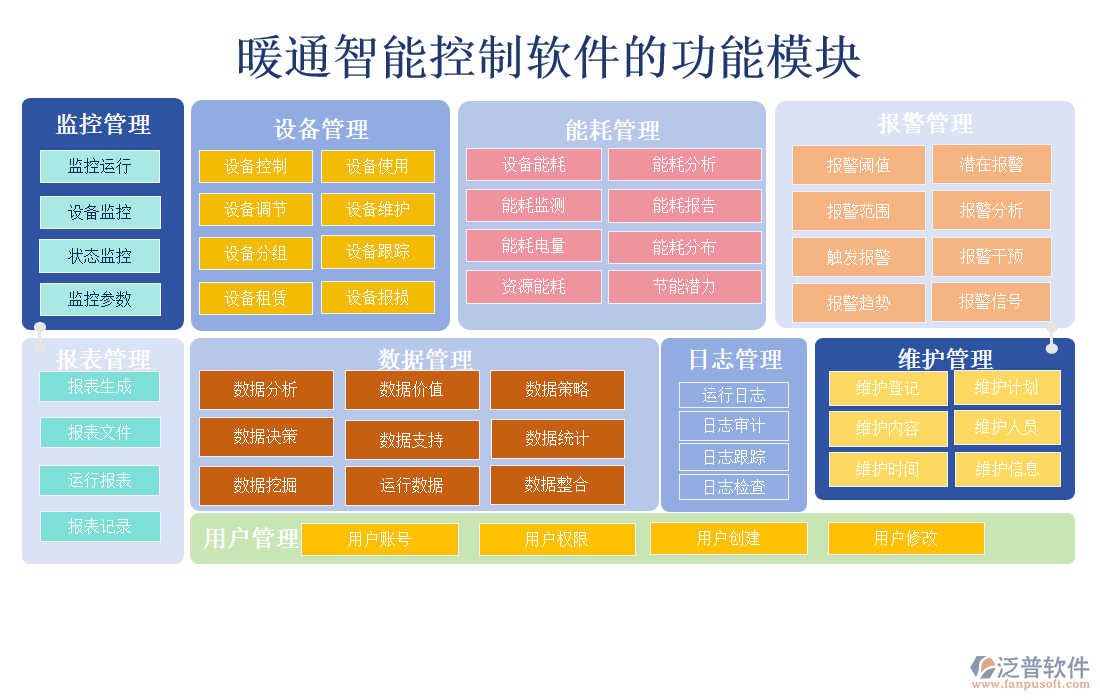 暖通智能控制软件的功能模块

监控管理
监控运行
设备监控
状态监控
监控参数

设备管理
设备控制
设备使用
设备调节
设备维护
设备分组
设备跟踪
设备租赁
设备报损

能耗管理
设备能耗
能耗分析
能耗监测
能耗报告
能耗电量
能耗分布
资源能耗
节能潜力

报警管理
报警阈值
潜在报警
报警范围
报警分析
触发报警
报警干预
报警趋势
报警信号

报表管理
报表生成
报表文件
运行报表
报表记录

数据管理
数据分析
数据价值
数据策略
数据决策
数据支持
数据统计
数据挖掘
运行数据
数据整合

日志管理
运行日志
日志审计
日志跟踪
日志检查

维护管理
维护登记
维护计划
维护内容
维护人员
维护时间
维护信息

用户管理
用户账号
用户权限
用户创建
用户修改

泛普软件
www.fanpusoft.com